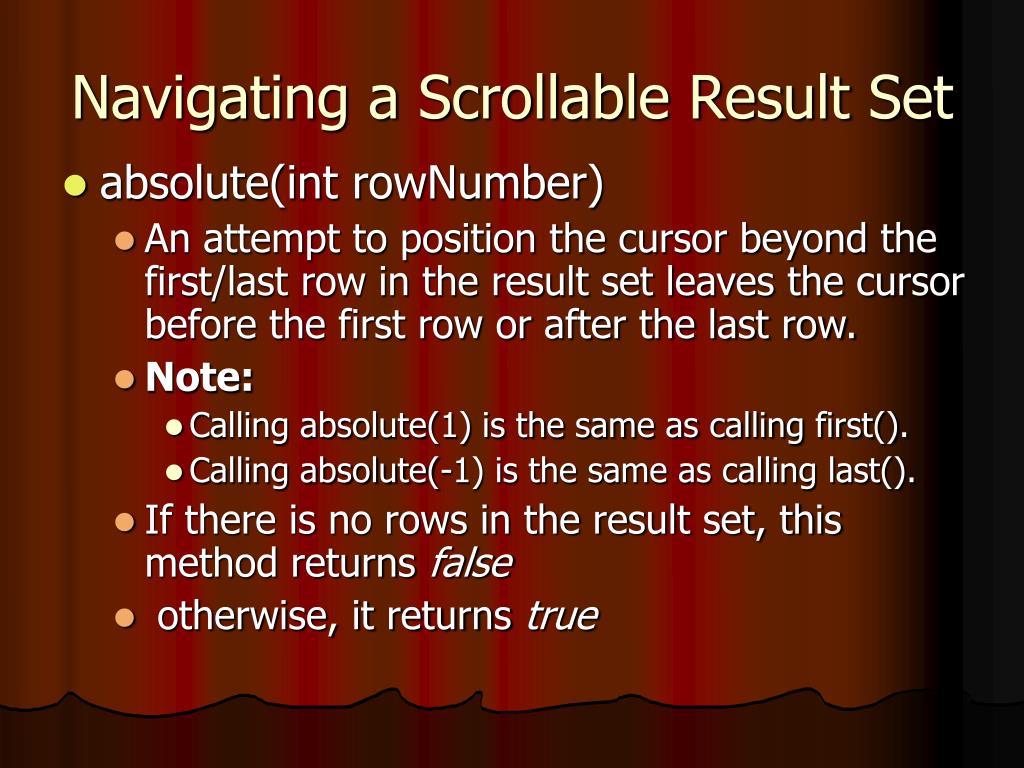 Navigating a Scrollable Result Set

- absolute(int rowNumber)
  - An attempt to position the cursor beyond the first/last row in the result set leaves the cursor before the first row or after the last row.
  - **Note:**
    - Calling absolute(1) is the same as calling first().
    - Calling absolute(-1) is the same as calling last().
  - If there is no rows in the result set, this method returns *false*
  - otherwise, it returns *true*